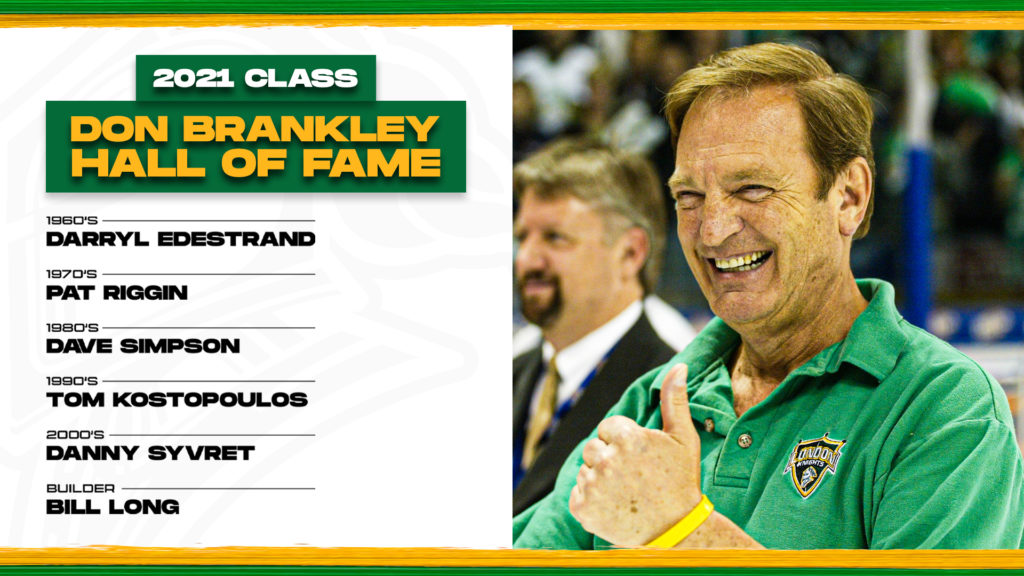 2021 CLASS

DON BRANKLEY HALL OF FAME

1960'S
DARRYL EDESTRAND

1970'S
PAT RIGGIN

1980'S
DAVE SIMPSON

1990'S
TOM KOSTOPOULOS

2000'S
DANNY SYVRET

BUILDER
BILL LONG

LONDON KNIGHTS